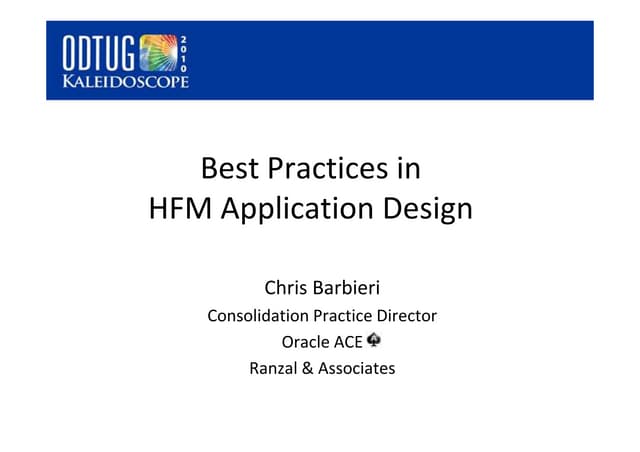 ODTUG 2010
KALEIDOSCOPE

Best Practices in
HFM Application Design

Chris Barbieri
Consolidation Practice Director
Oracle ACE
Ranzal & Associates